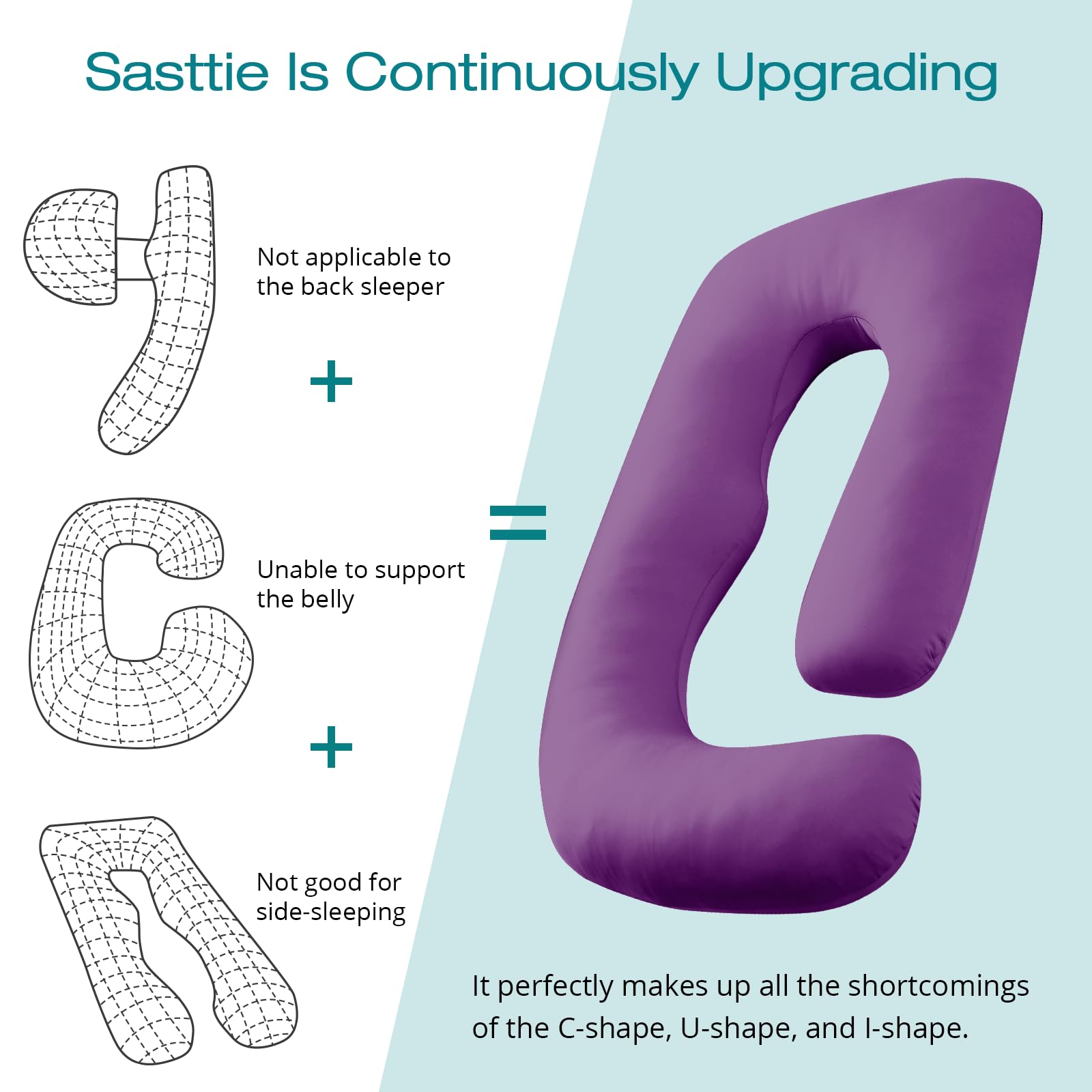 Sasttie Is Continuously Upgrading

Not applicable to the back sleeper

+

Unable to support the belly

+

Not good for side-sleeping

=

It perfectly makes up all the shortcomings of the C-shape, U-shape, and I-shape.